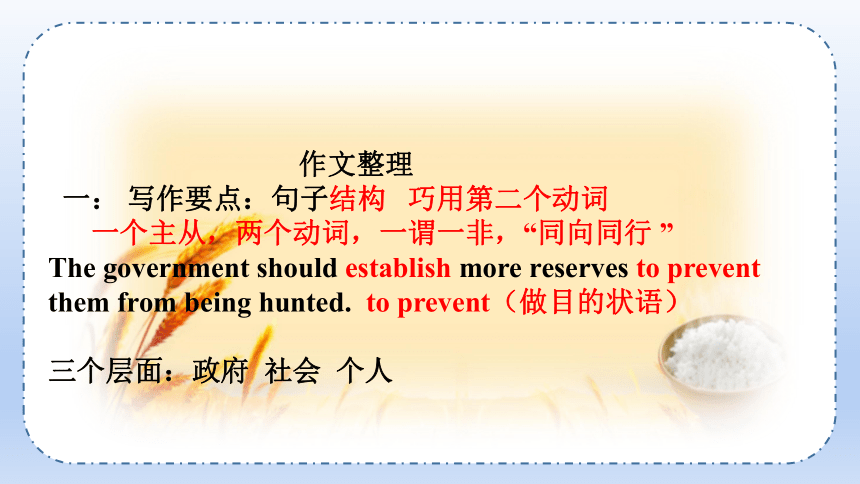 作文整理

一： 写作要点：句子结构 巧用第二个动词

一个主从，两个动词，一谓一非，“同向同行 ”

The government should establish more reserves to prevent them from being hunted. to prevent（做目的状语）

三个层面：政府 社会 个人